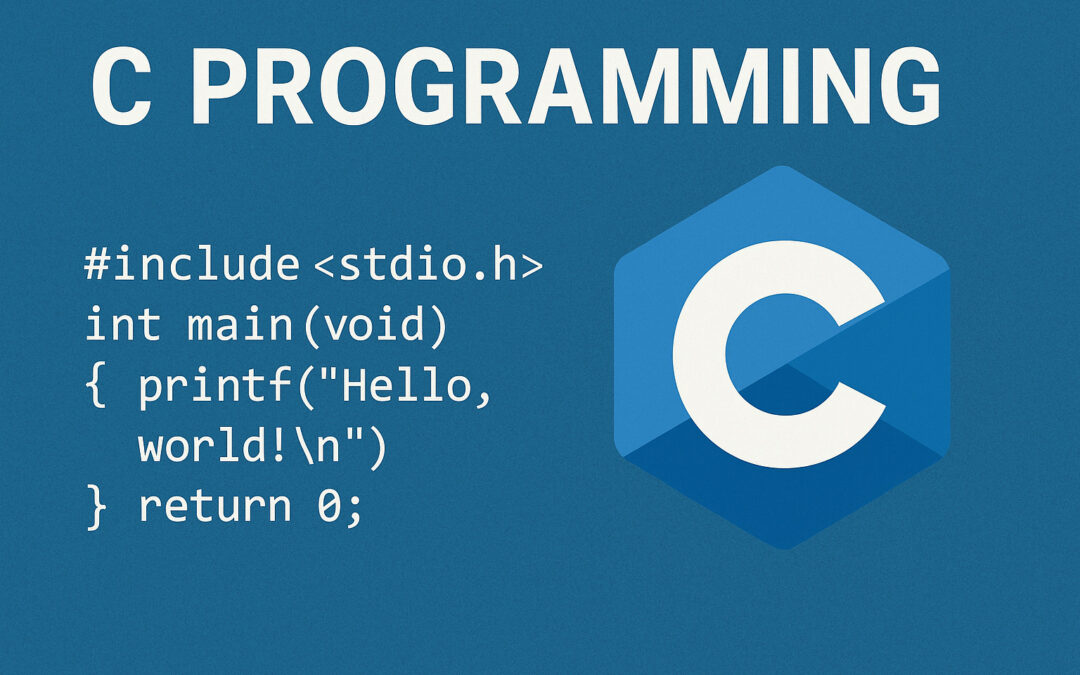 C PROGRAMMING

#include <stdio.h>
int main(void)
{ printf("Hello,
world!\n")
} return 0;

C